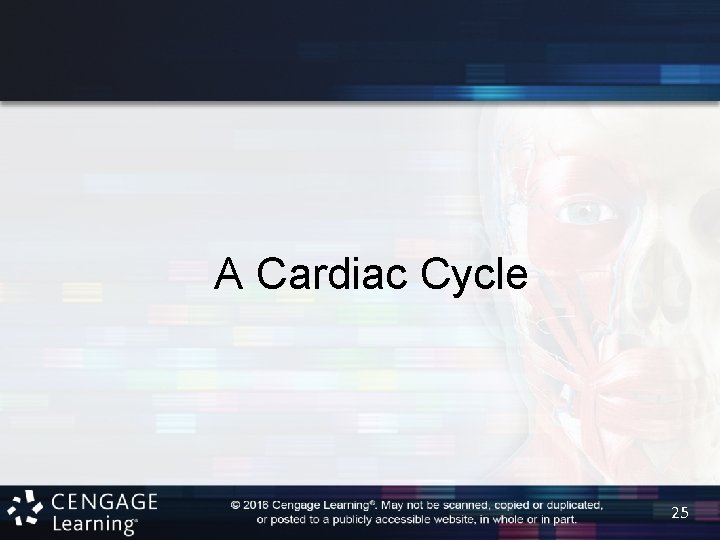 A Cardiac Cycle

CENGAGE Learning®

© 2016 Cengage Learning®. May not be scanned, copied or duplicated, or posted to a publicly accessible website, in whole or in part.

25